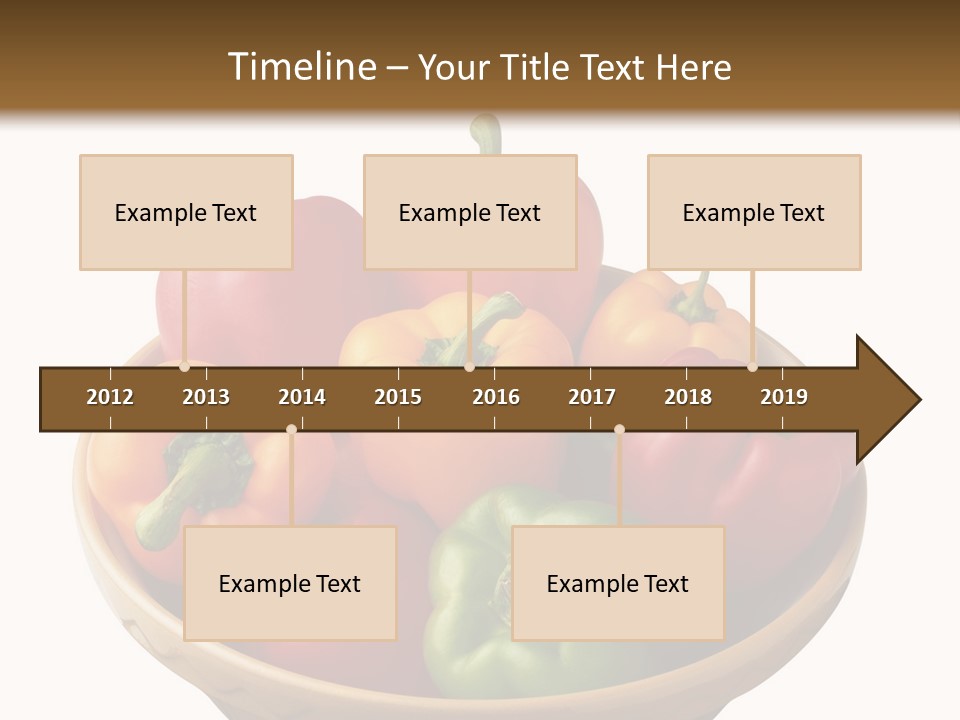 Timeline – Your Title Text Here

Example Text

Example Text

Example Text

2012 2013 2014 2015 2016 2017 2018 2019

Example Text

Example Text